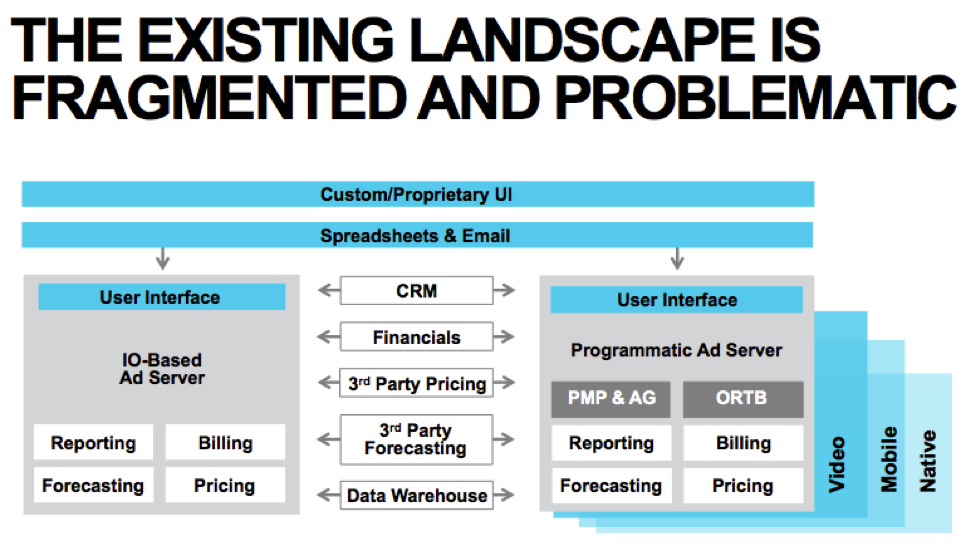 THE EXISTING LANDSCAPE IS FRAGMENTED AND PROBLEMATIC

Custom/Proprietary UI

Spreadsheets & Email

User Interface

IO-Based
Ad Server

Reporting
Billing
Forecasting
Pricing

CRM
Financials
3rd Party Pricing
3rd Party Forecasting
Data Warehouse

User Interface

Programmatic Ad Server

PMP & AG
ORTB
Reporting
Billing
Forecasting
Pricing

Video
Mobile
Native